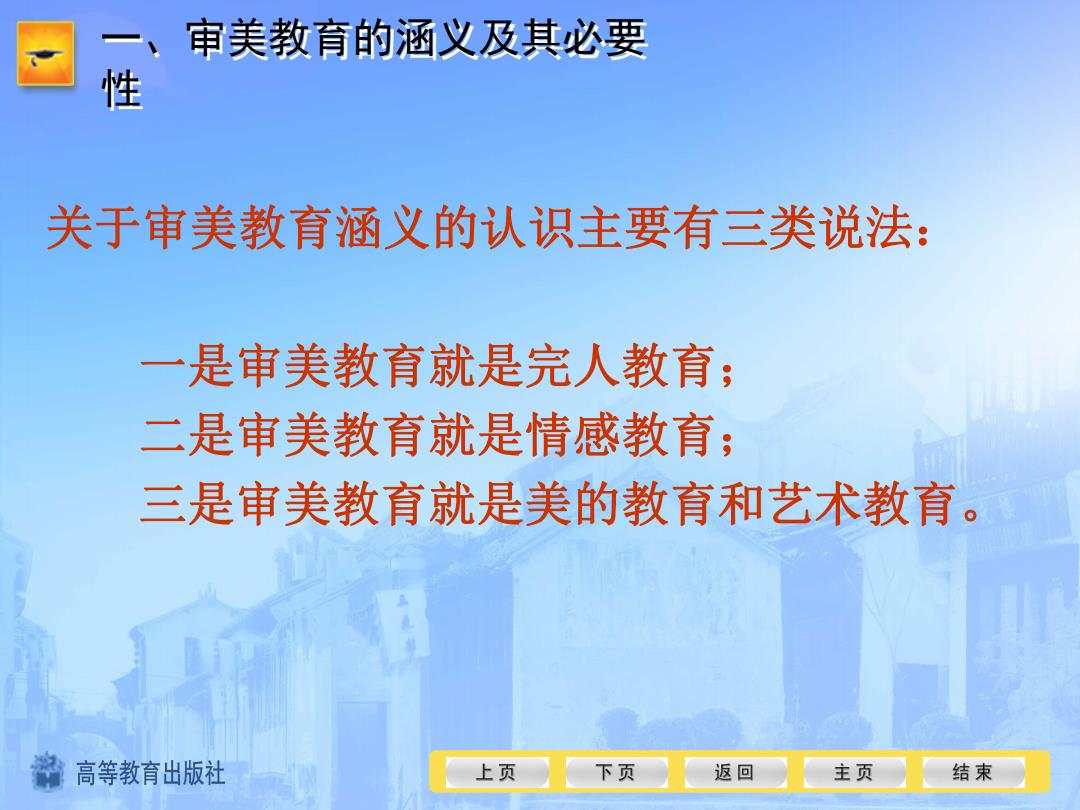 一、审美教育的涵义及其必要性

关于审美教育涵义的认识主要有三类说法：

一是审美教育就是完人教育；
二是审美教育就是情感教育；
三是审美教育就是美的教育和艺术教育。

高等教育出版社

上页 下页 返回 主页 结束